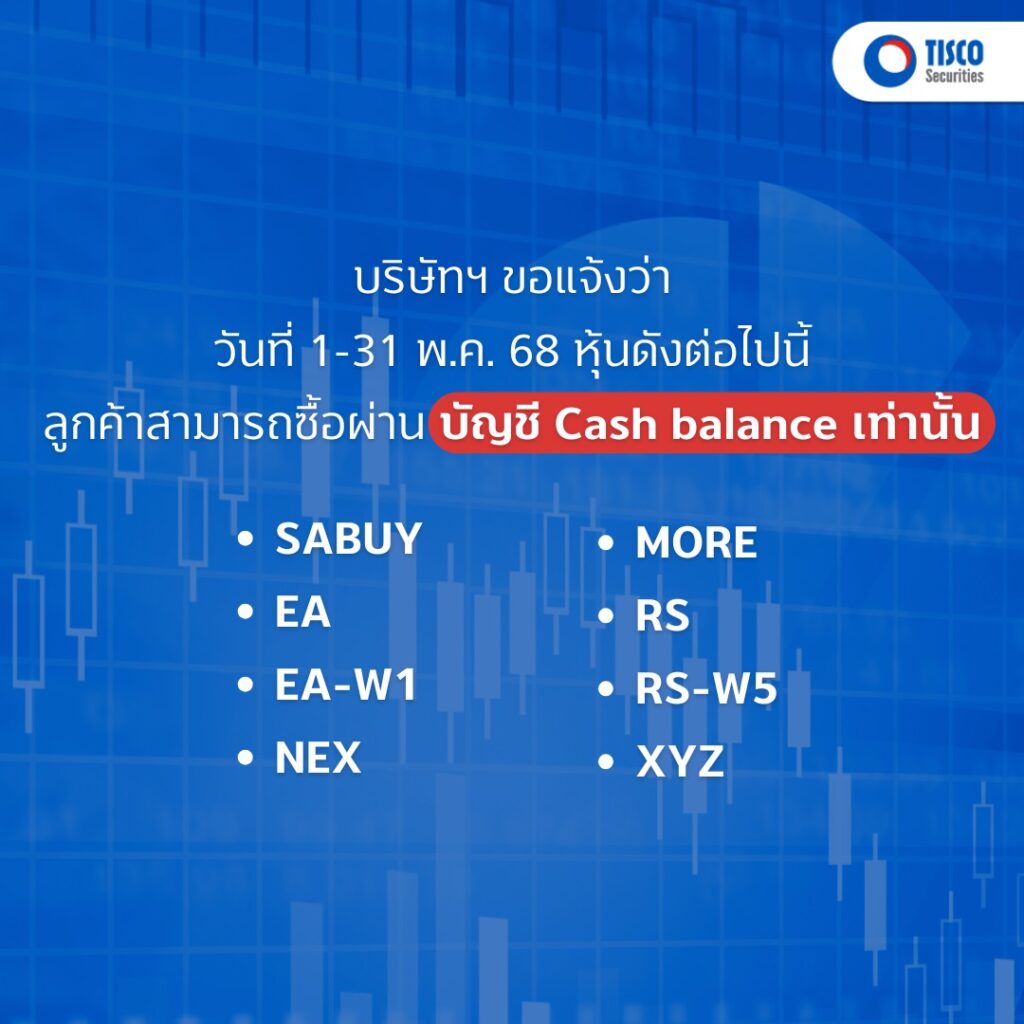 TISCO Securities

บริษัทฯ ขอแจ้งว่า
วันที่ 1-31 พ.ค. 68 หุ้นดังต่อไปนี้
ลูกค้าสามารถซื้อผ่าน บัญชี Cash balance เท่านั้น

• SABUY
• EA
• EA-W1
• NEX

• MORE
• RS
• RS-W5
• XYZ